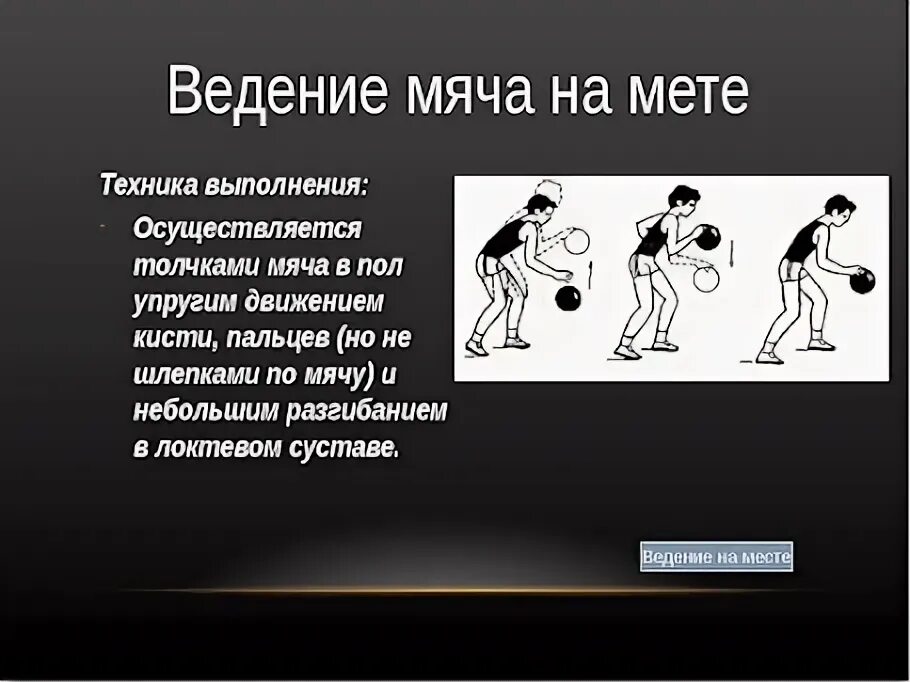 Ведение мяча на мете

Техника выполнения:

- Осуществляется толчками мяча в пол упругим движением кисти, пальцев (но не шлепками по мячу) и небольшим разгибанием в локтевом суставе.

Ведение на месте